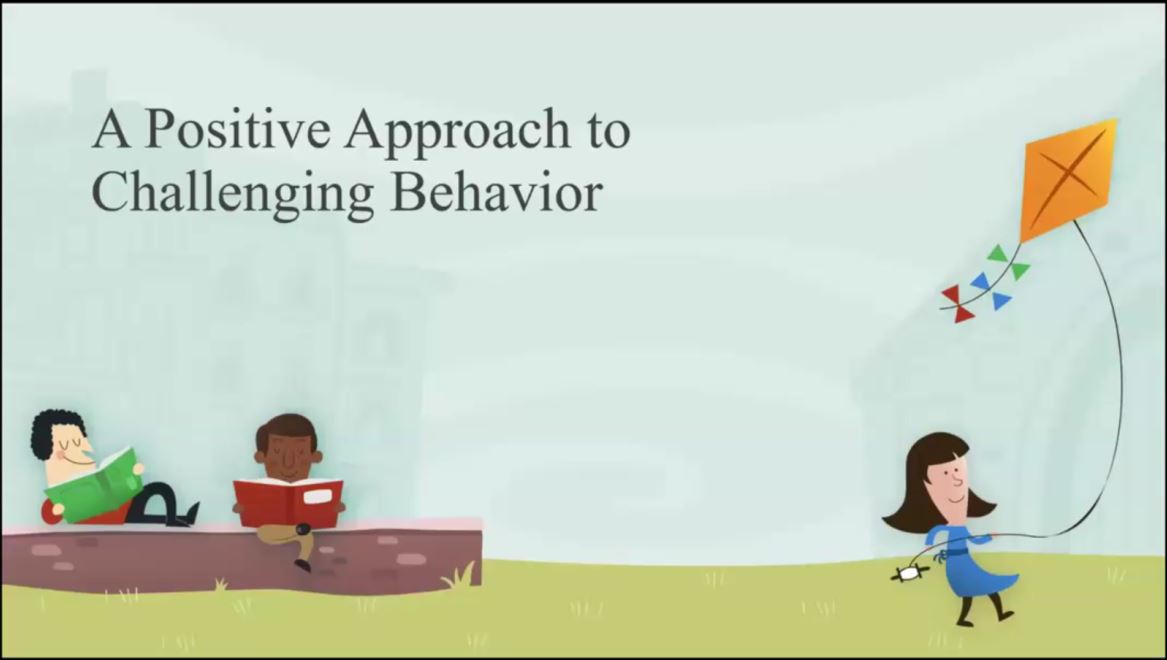 A Positive Approach to Challenging Behavior